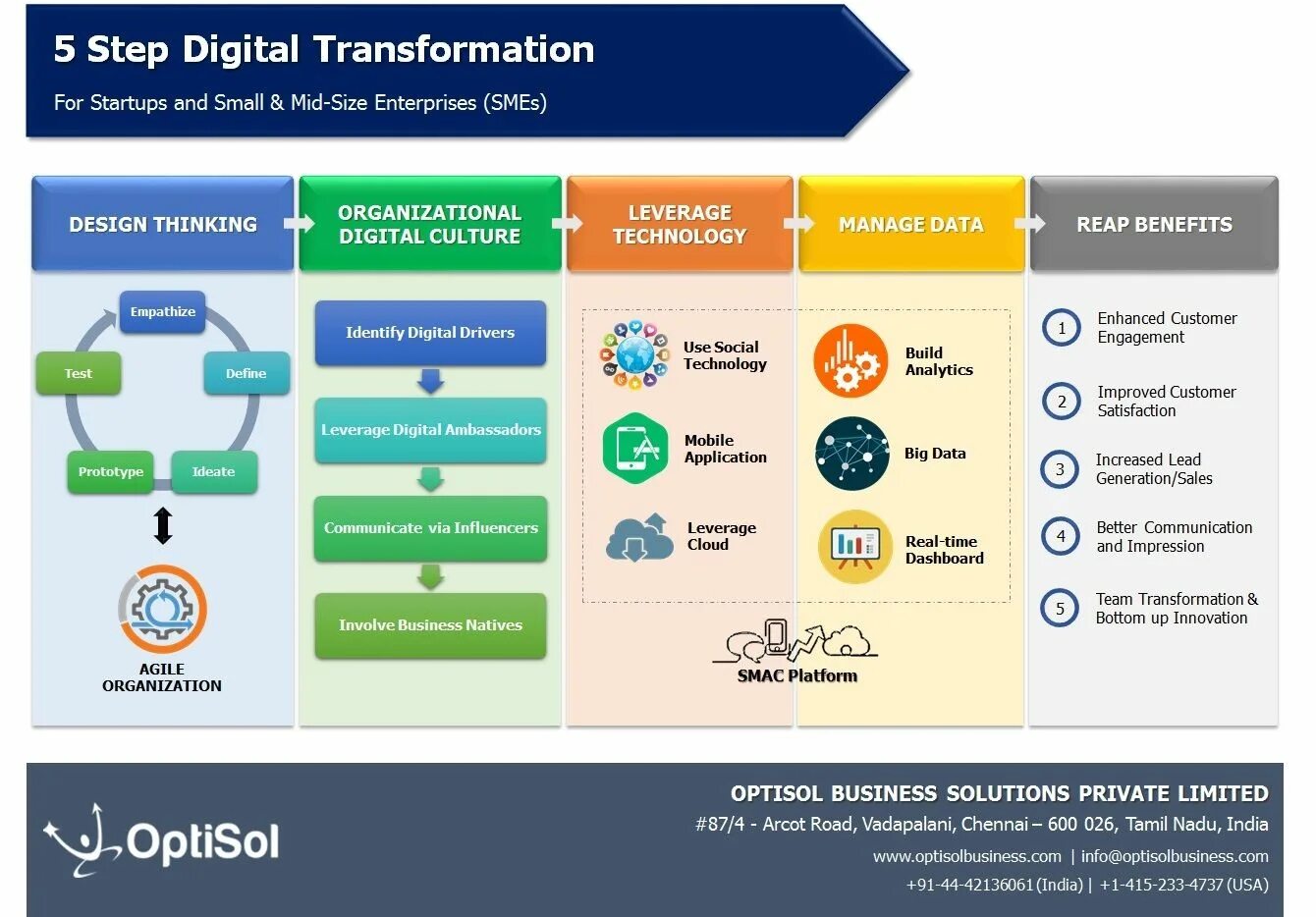 5 Step Digital Transformation

For Startups and Small & Mid-Size Enterprises (SMEs)

DESIGN THINKING

Empathize
Define
Ideate
Prototype
Test

AGILE ORGANIZATION

ORGANIZATIONAL DIGITAL CULTURE

Identify Digital Drivers
Leverage Digital Ambassadors
Communicate via Influencers
Involve Business Natives

LEVERAGE TECHNOLOGY

Use Social Technology
Mobile Application
Leverage Cloud

MANAGE DATA

Build Analytics
Big Data
Real-time Dashboard

SMAC Platform

REAP BENEFITS

1 Enhanced Customer Engagement
2 Improved Customer Satisfaction
3 Increased Lead Generation/Sales
4 Better Communication and Impression
5 Team Transformation & Bottom up Innovation

OptiSol

OPTISOL BUSINESS SOLUTIONS PRIVATE LIMITED
#87/4 - Arcot Road, Vadapalani, Chennai – 600 026, Tamil Nadu, India
www.optisolbusiness.com | info@optisolbusiness.com
+91-44-42136061 (India) | +1-415-233-4737 (USA)